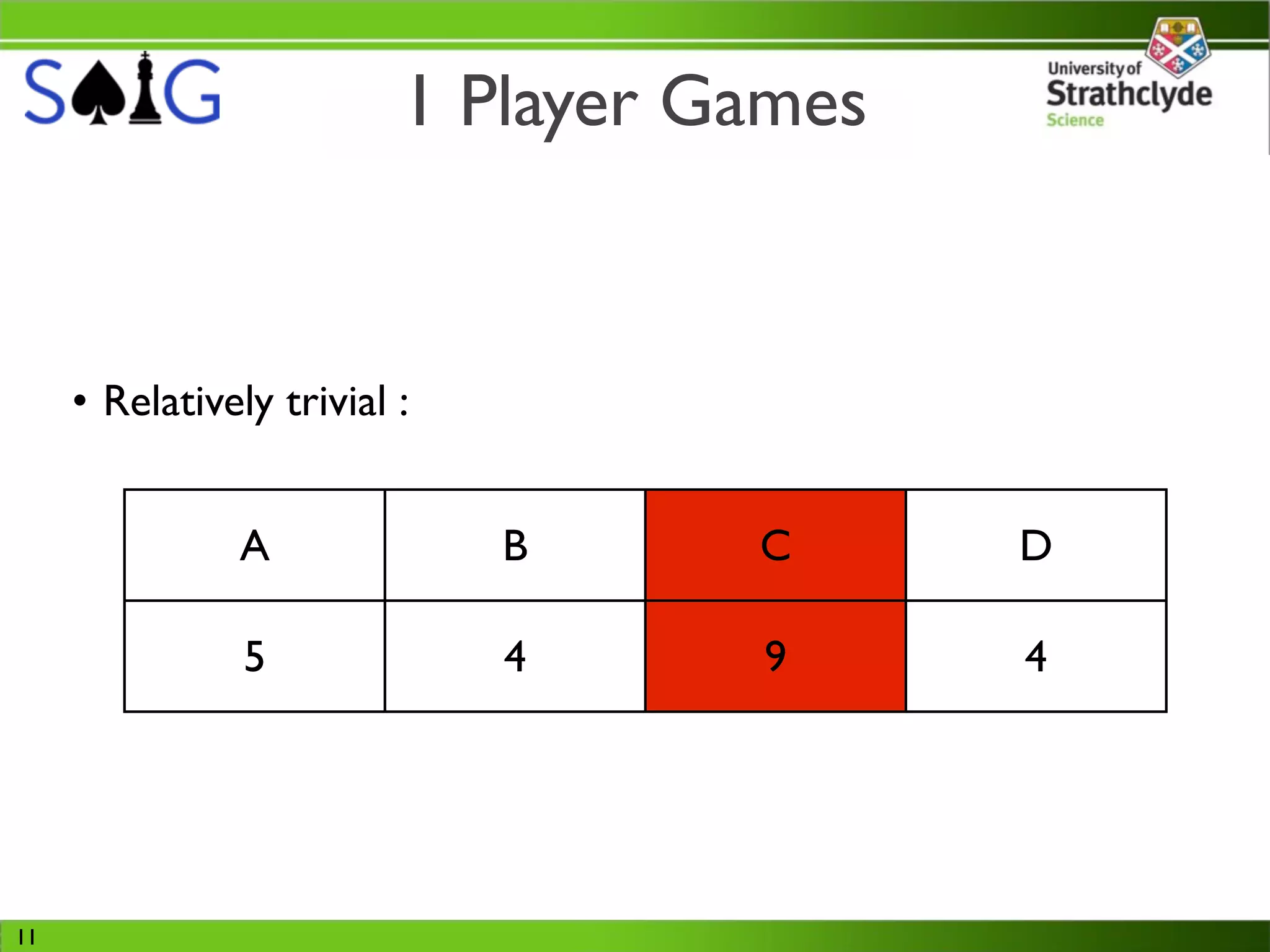 SAIG

1 Player Games

University of Strathclyde Science

• Relatively trivial :

| A | B | C | D |
|---|---|---|---|
| 5 | 4 | 9 | 4 |

11